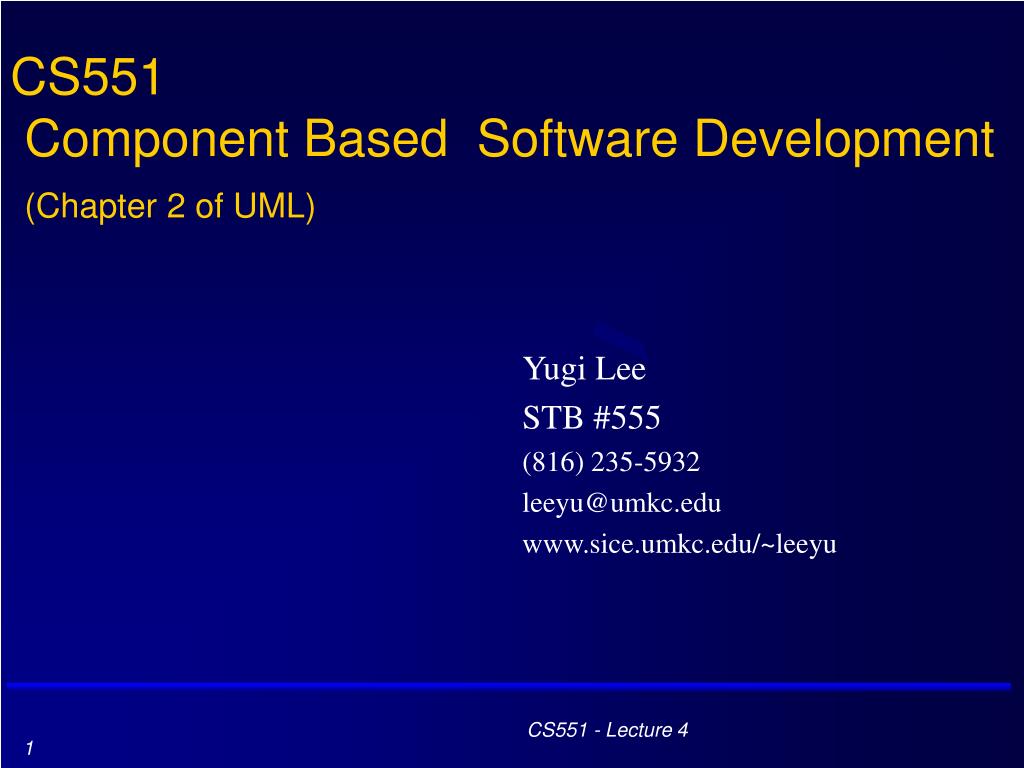 CS551
Component Based Software Development
(Chapter 2 of UML)

Yugi Lee
STB #555
(816) 235-5932
leeyu@umkc.edu
www.sice.umkc.edu/~leeyu

CS551 - Lecture 4

1